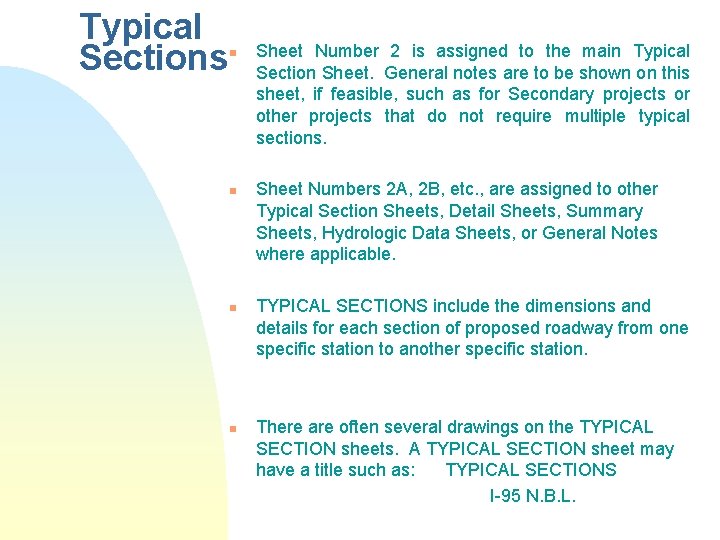 Typical Sections

Sheet Number 2 is assigned to the main Typical Section Sheet. General notes are to be shown on this sheet, if feasible, such as for Secondary projects or other projects that do not require multiple typical sections.

Sheet Numbers 2A, 2B, etc., are assigned to other Typical Section Sheets, Detail Sheets, Summary Sheets, Hydrologic Data Sheets, or General Notes where applicable.

TYPICAL SECTIONS include the dimensions and details for each section of proposed roadway from one specific station to another specific station.

There are often several drawings on the TYPICAL SECTION sheets. A TYPICAL SECTION sheet may have a title such as: TYPICAL SECTIONS
I-95 N.B.L.